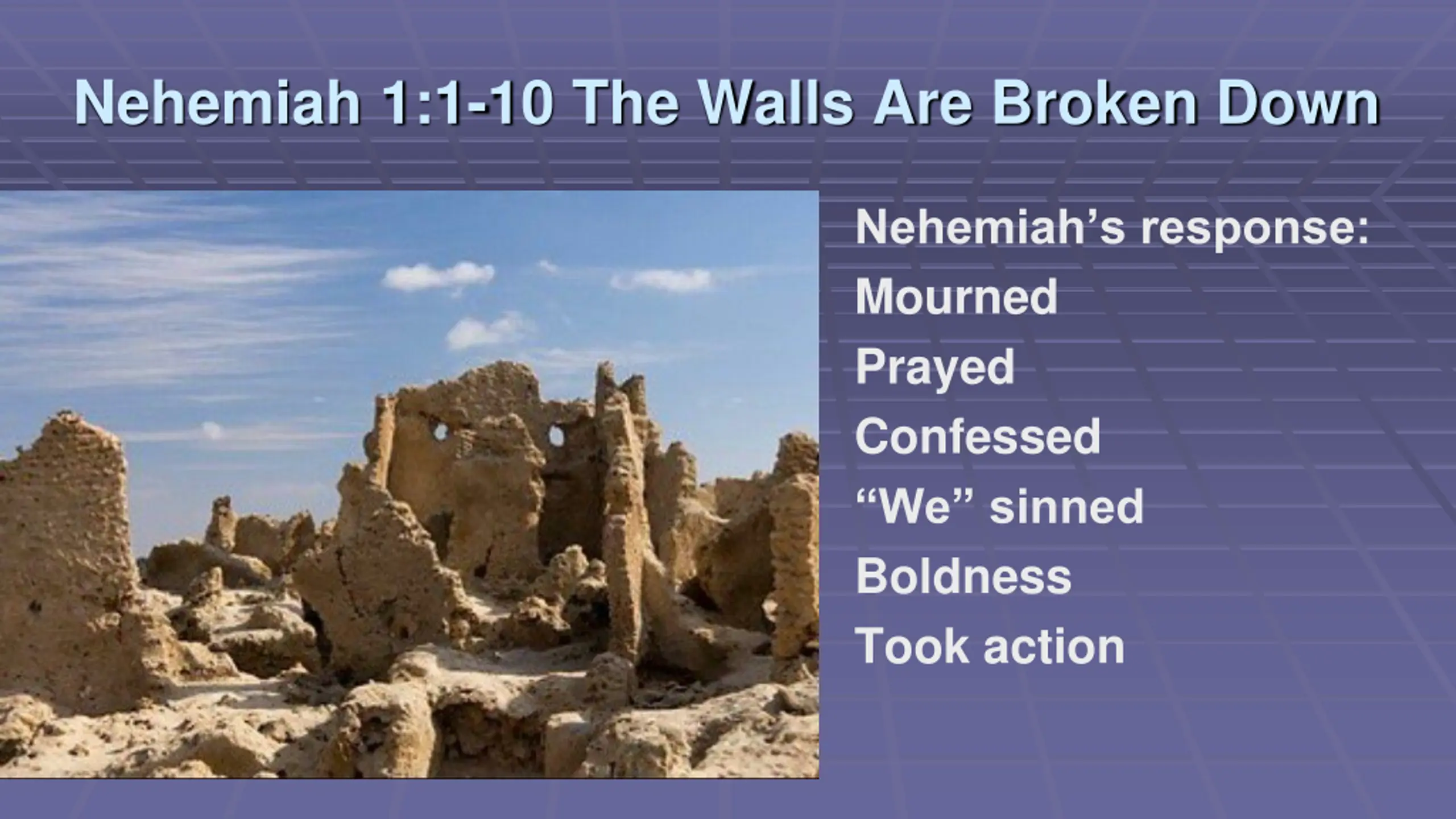 Nehemiah 1:1-10 The Walls Are Broken Down

Nehemiah’s response:
Mourned
Prayed
Confessed
“We” sinned
Boldness
Took action